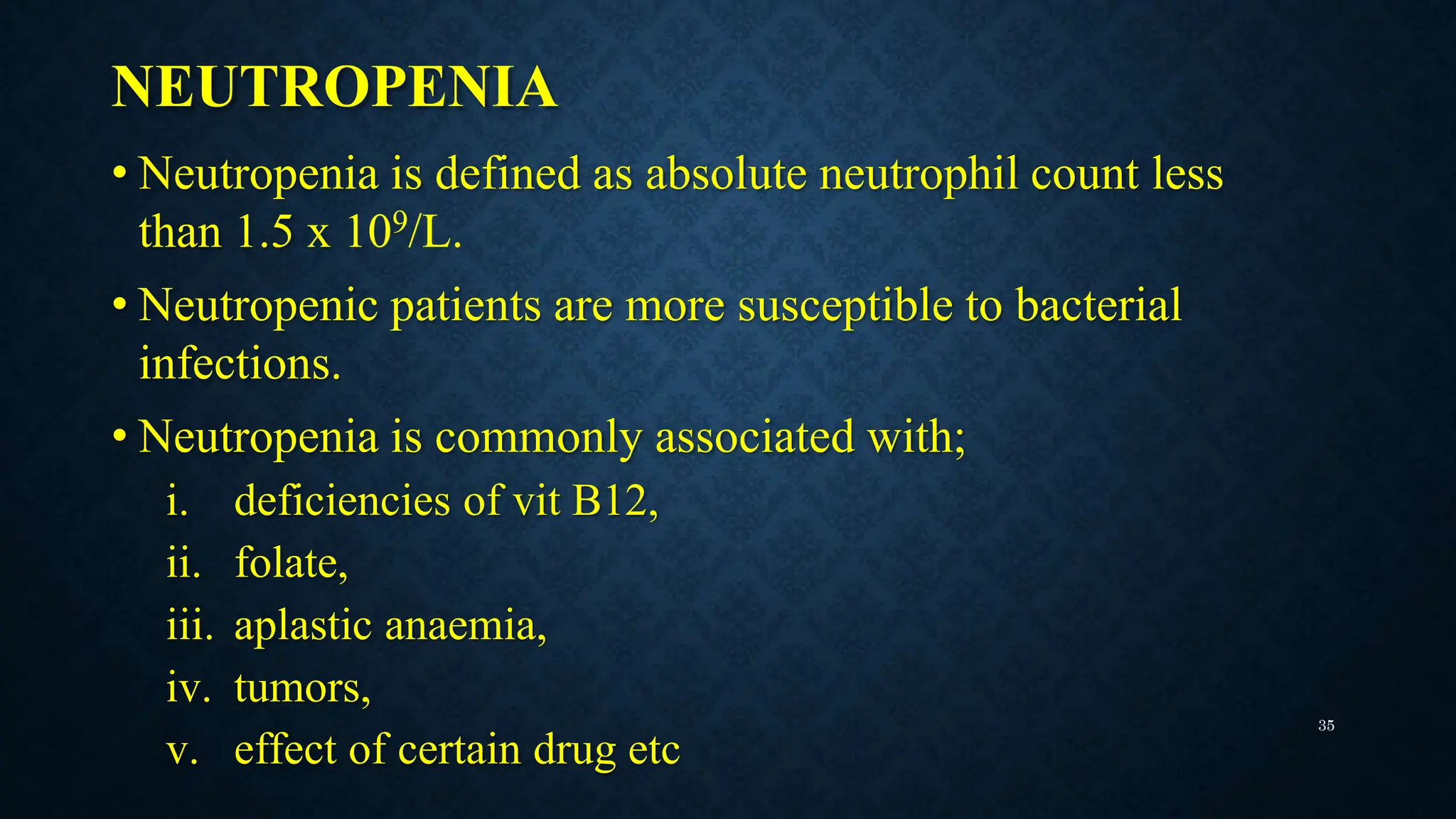 NEUTROPENIA

• Neutropenia is defined as absolute neutrophil count less than 1.5 x $10^9$/L.

• Neutropenic patients are more susceptible to bacterial infections.

• Neutropenia is commonly associated with;
i. deficiencies of vit B12,
ii. folate,
iii. aplastic anaemia,
iv. tumors,
v. effect of certain drug etc

35